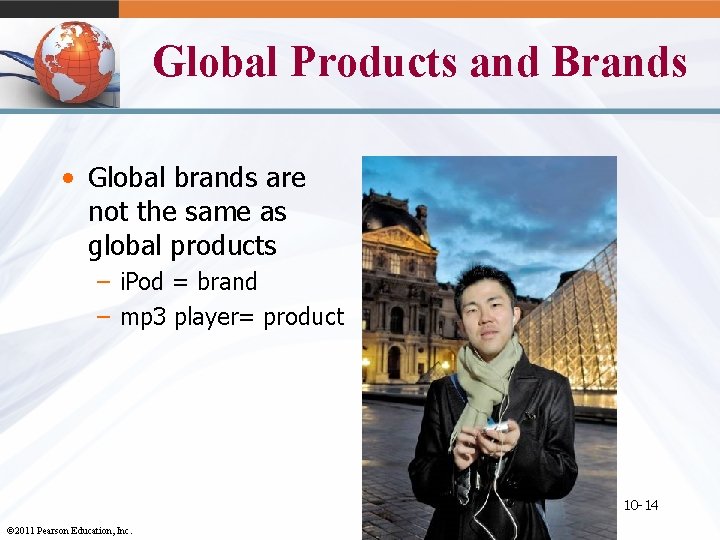 Global Products and Brands

• Global brands are not the same as global products
– iPod = brand
– mp3 player= product

10-14

©2011 Pearson Education, Inc.